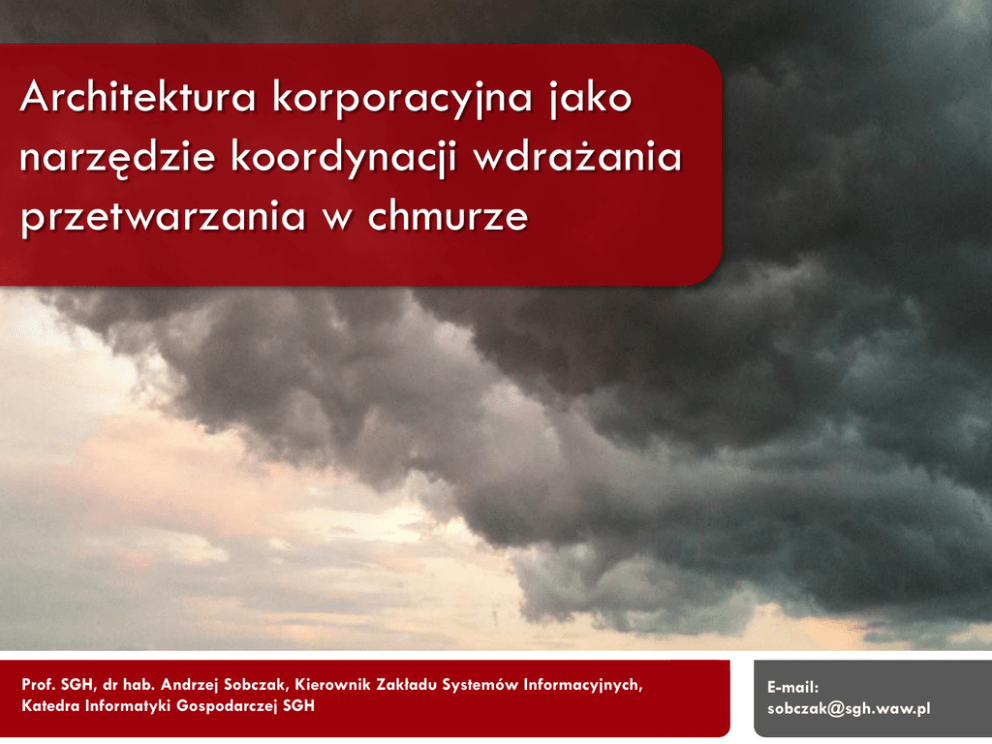 Architektura korporacyjna jako narzędzie koordynacji wdrażania przetwarzania w chmurze

Prof. SGH, dr hab. Andrzej Sobczak, Kierownik Zakładu Systemów Informacyjnych, Katedra Informatyki Gospodarczej SGH

E-mail:
sobczak@sgh.waw.pl